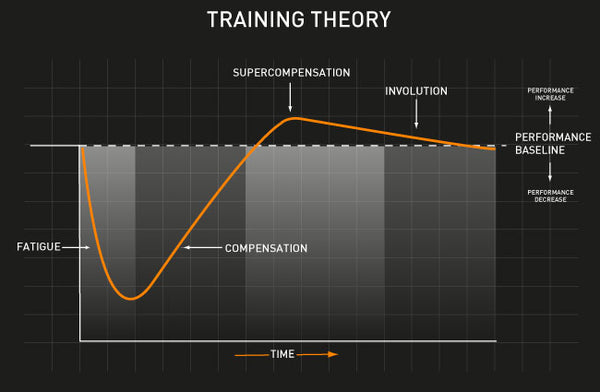 TRAINING THEORY

SUPERCOMPENSATION

INVOLUTION

PERFORMANCE INCREASE

PERFORMANCE BASELINE

PERFORMANCE DECREASE

FATIGUE

COMPENSATION

TIME